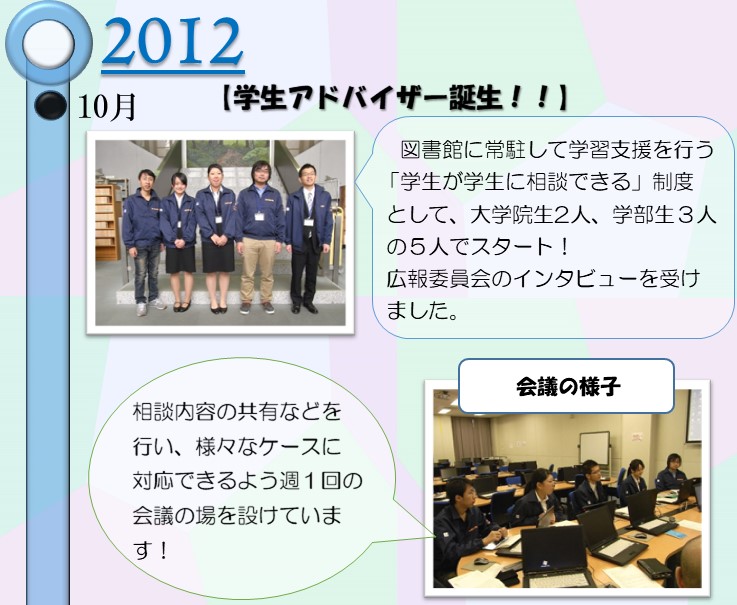 2012

10月

【学生アドバイザー誕生！！】

図書館に常駐して学習支援を行う「学生が学生に相談できる」制度として、大学院生2人、学部生３人の５人でスタート！
広報委員会のインタビューを受けました。

会議の様子

相談内容の共有などを行い、様々なケースに対応できるよう週１回の会議の場を設けています！